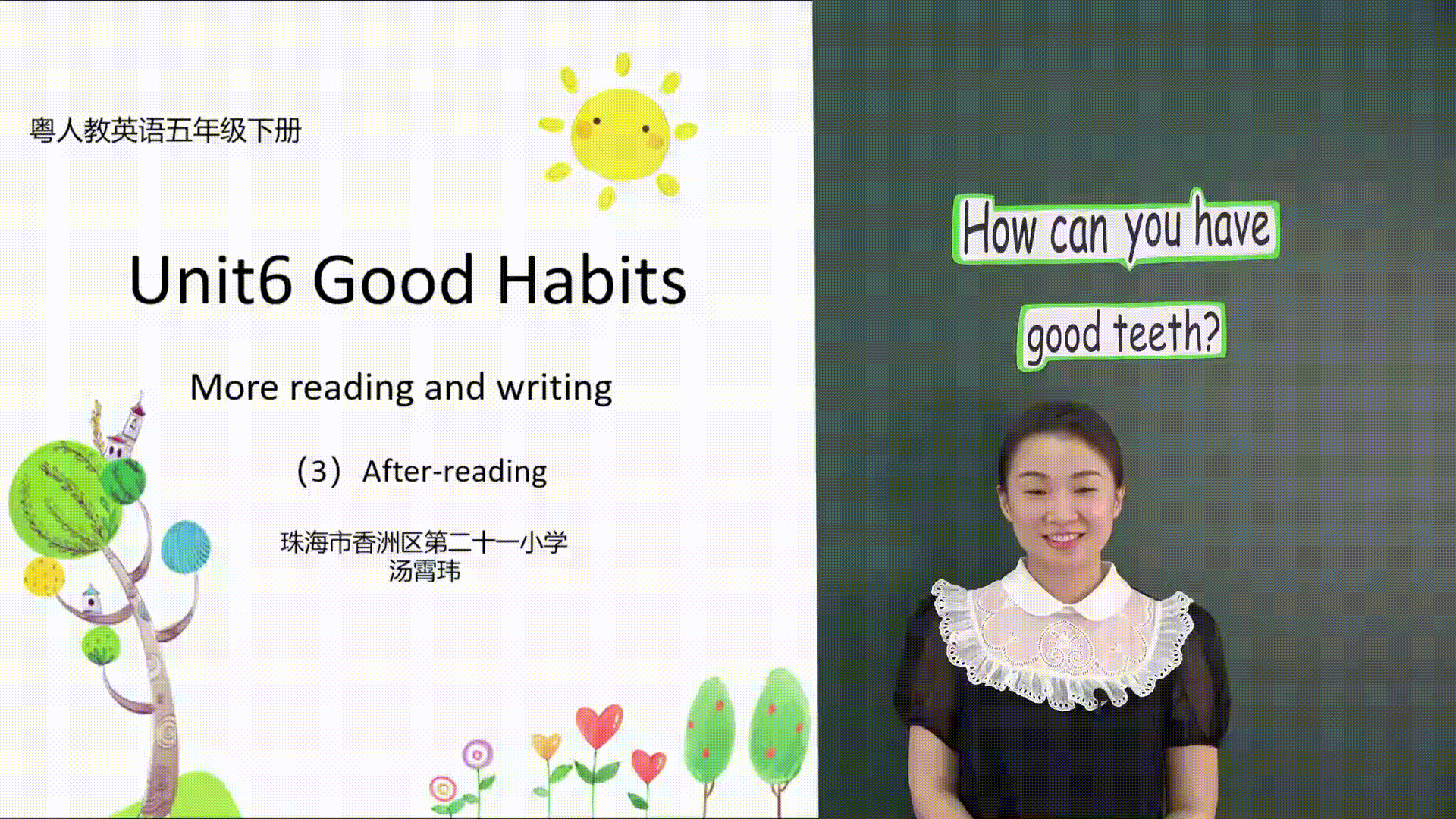 粤人教英语五年级下册

Unit6 Good Habits

More reading and writing

（3）After-reading

珠海市香洲区第二十一小学
汤霄玮

How can you have good teeth?